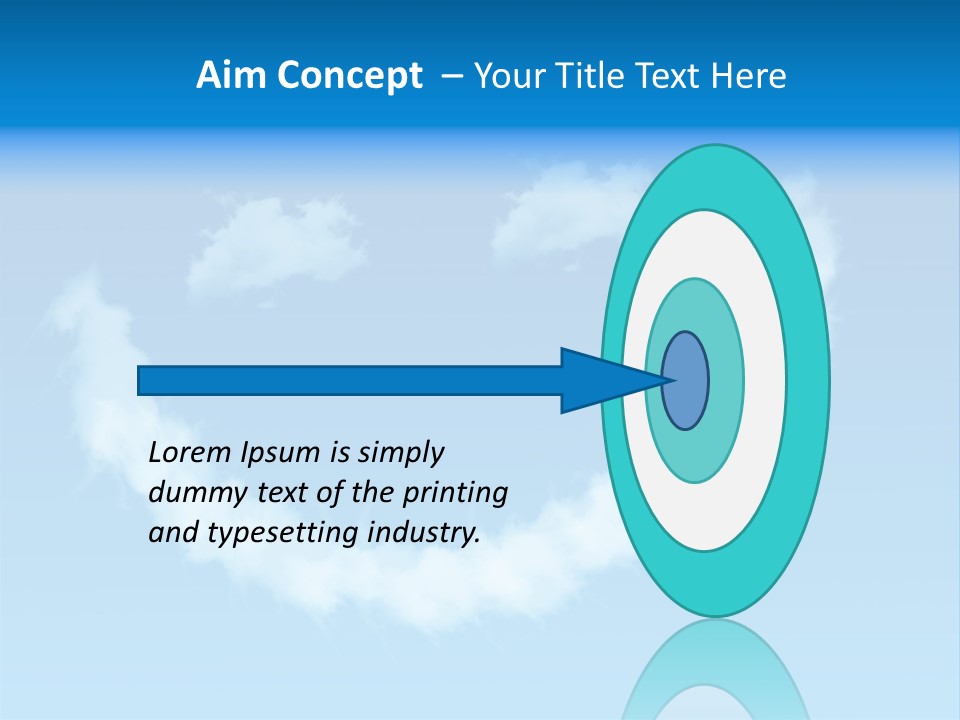 Aim Concept – Your Title Text Here

Lorem Ipsum is simply dummy text of the printing and typesetting industry.